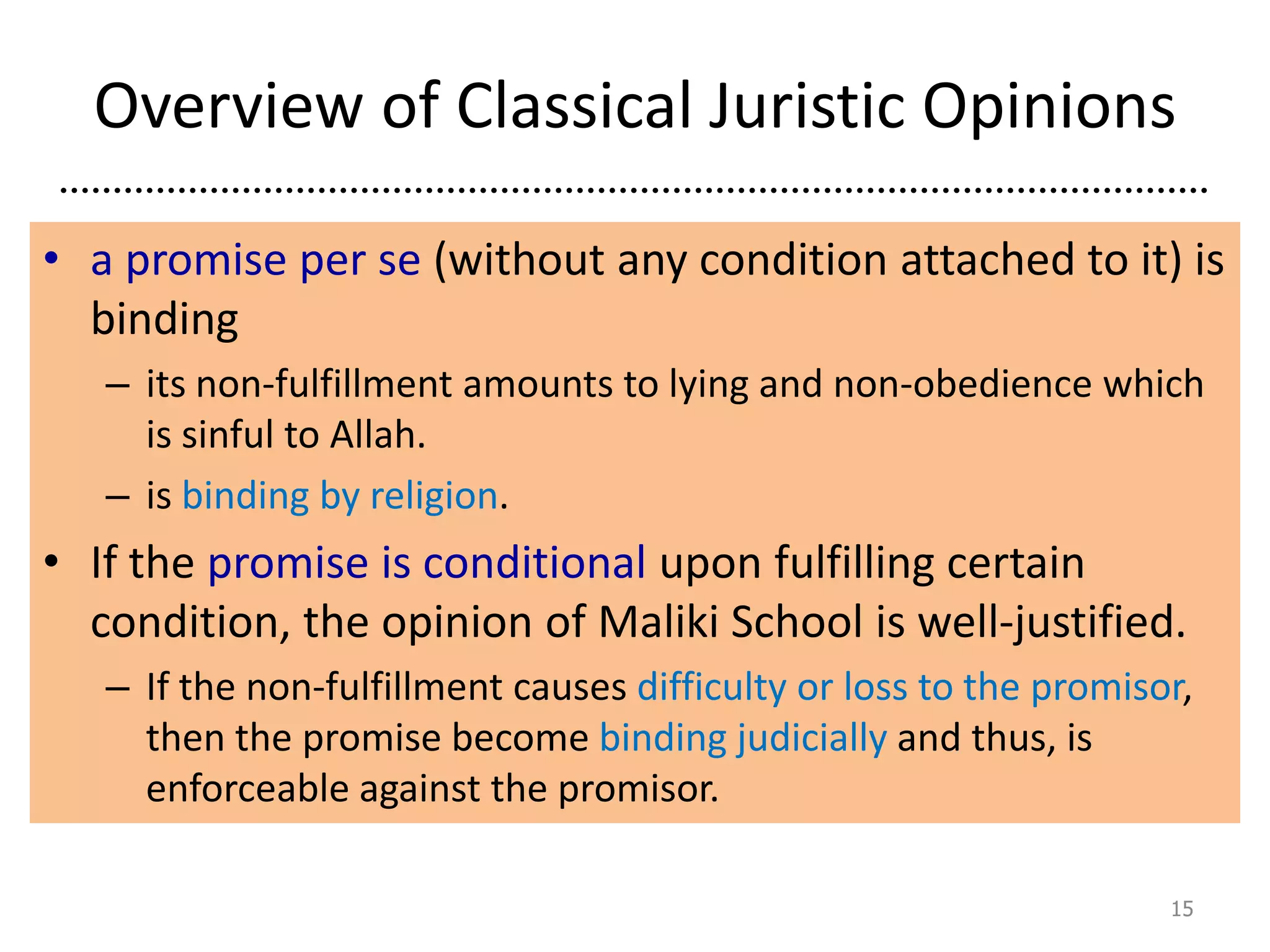 Overview of Classical Juristic Opinions

• a promise per se (without any condition attached to it) is binding
– its non-fulfillment amounts to lying and non-obedience which is sinful to Allah.
– is binding by religion.

• If the promise is conditional upon fulfilling certain condition, the opinion of Maliki School is well-justified.
– If the non-fulfillment causes difficulty or loss to the promisor, then the promise become binding judicially and thus, is enforceable against the promisor.

15